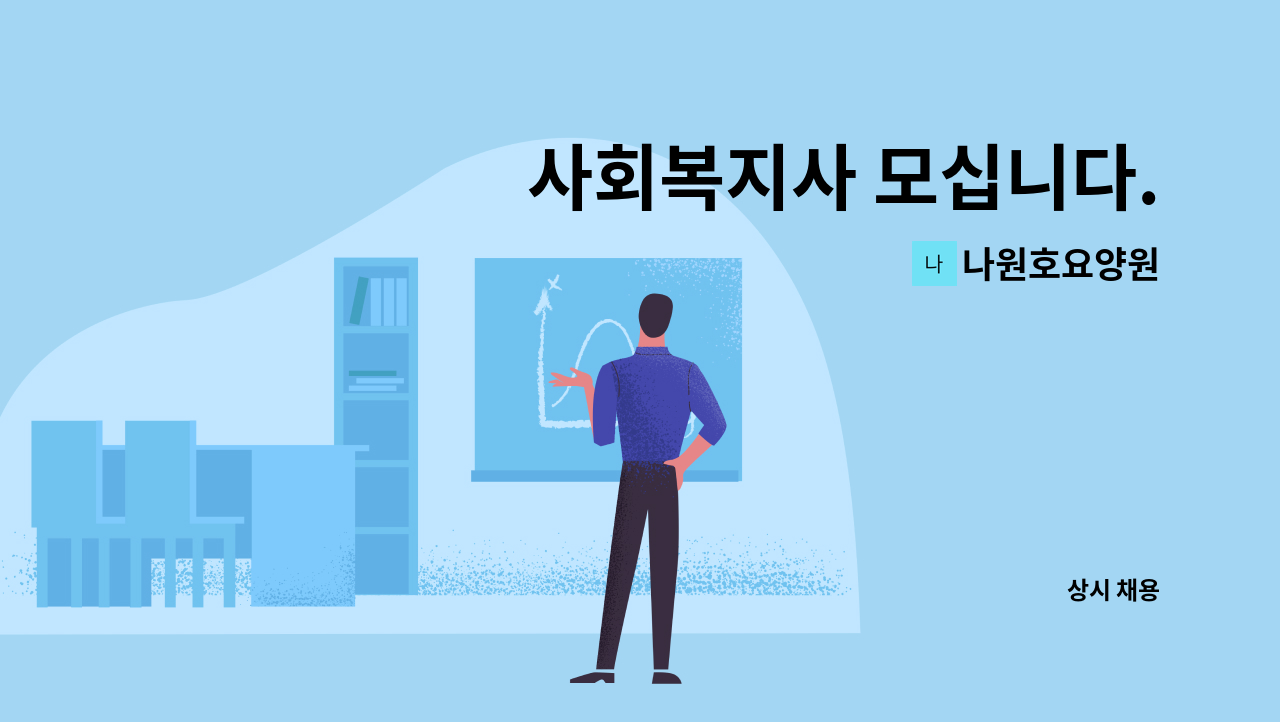 사회복지사 모십니다.

나 나원호요양원

상시 채용